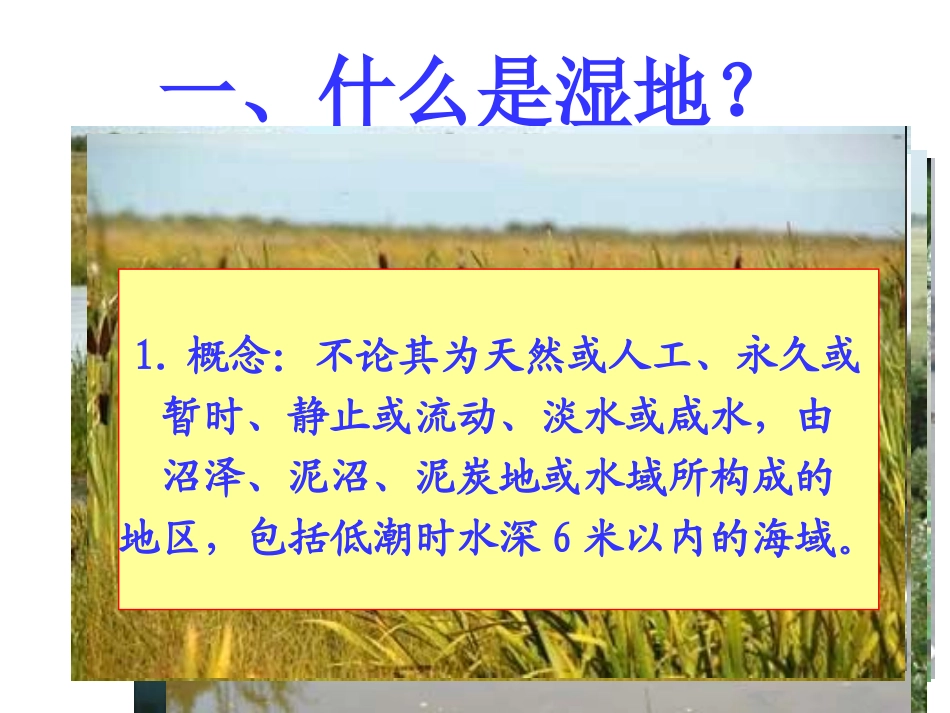 一、什么是湿地？

1. 概念：不论其为天然或人工、永久或暂时、静止或流动、淡水或咸水，由沼泽、泥沼、泥炭地或水域所构成的地区，包括低潮时水深 6 米以内的海域。